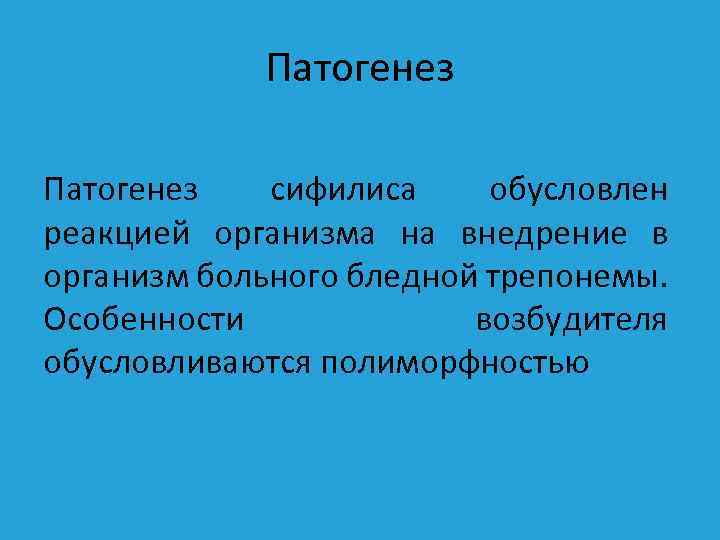 Патогенез

Патогенез сифилиса обусловлен реакцией организма на внедрение в организм больного бледной трепонемы. Особенности возбудителя обусловливаются полиморфностью